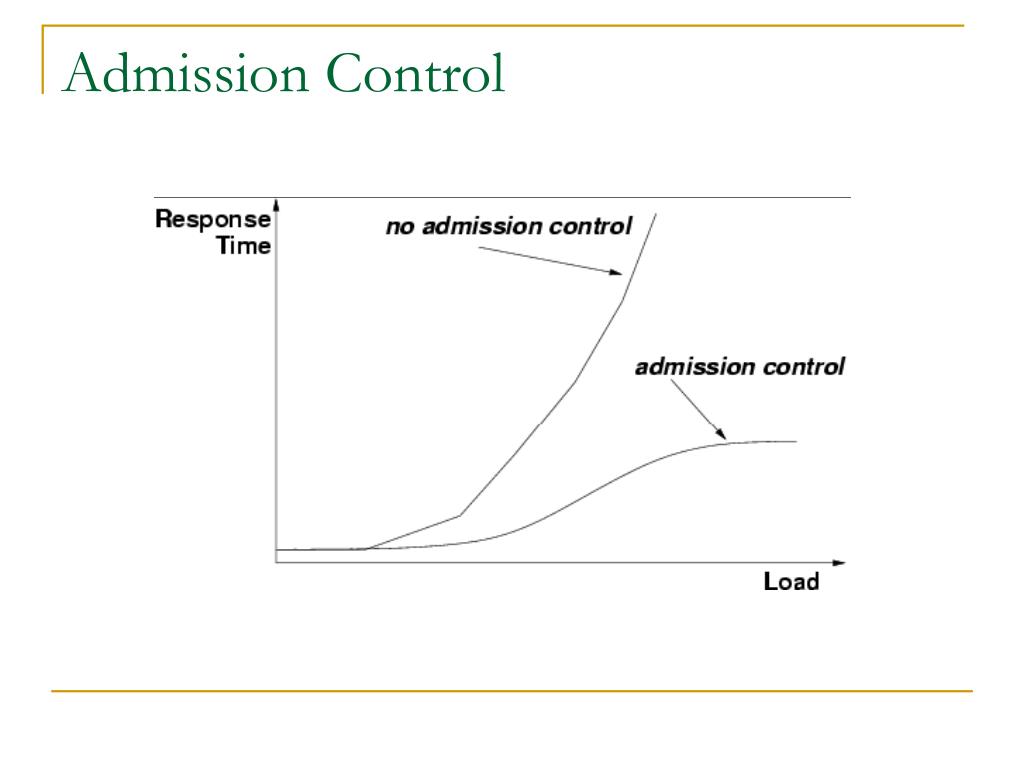 Admission Control

Response Time

no admission control

admission control

Load